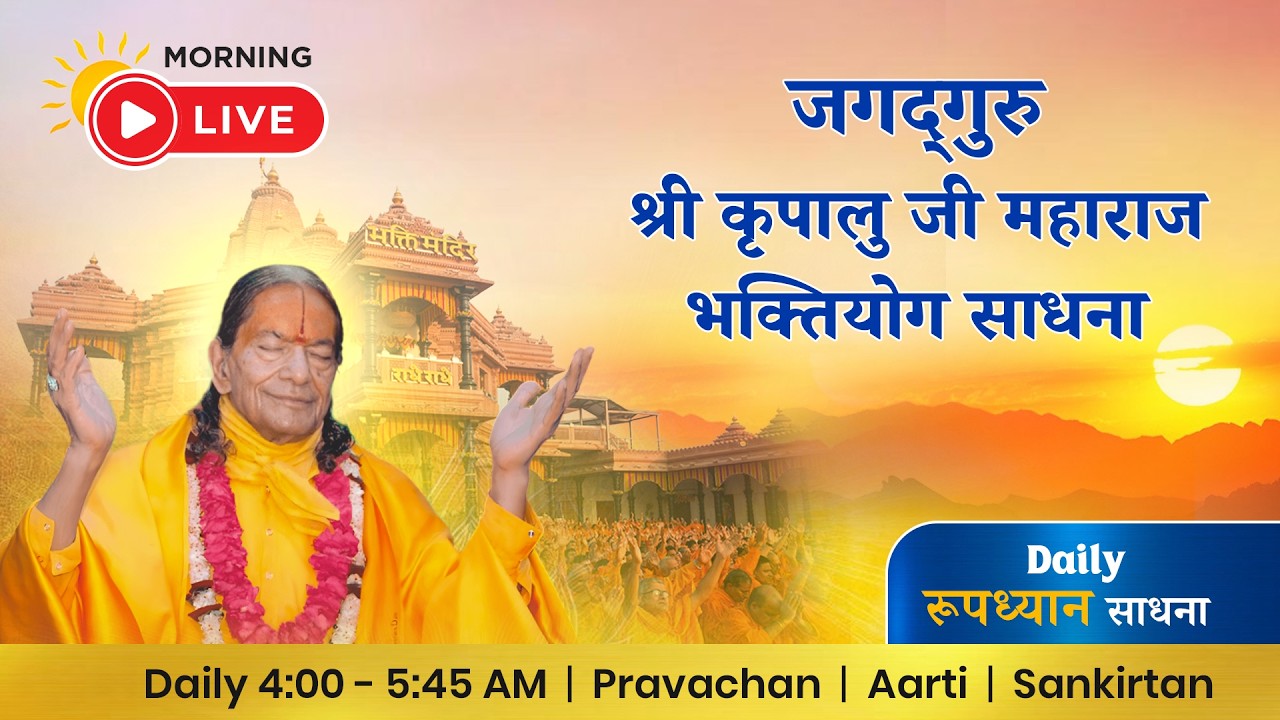 MORNING
LIVE

भक्ति मंदिर

राधे राधे

जगद्गुरु
श्री कृपालु जी महाराज
भक्तियोग साधना

Daily
रूपध्यान साधना

Daily 4:00 - 5:45 AM | Pravachan | Aarti | Sankirtan